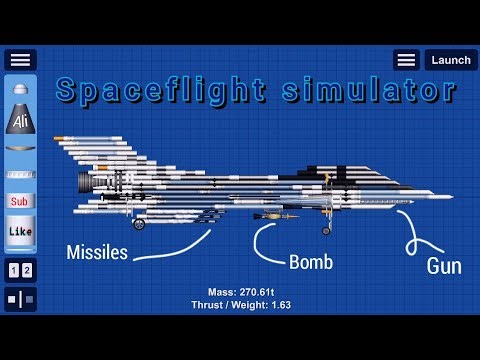 Launch

Spaceflight simulator

Ali

Sub

Like

1 2

Missiles

Bomb

Gun

Mass: 270.61t
Thrust / Weight: 1.63